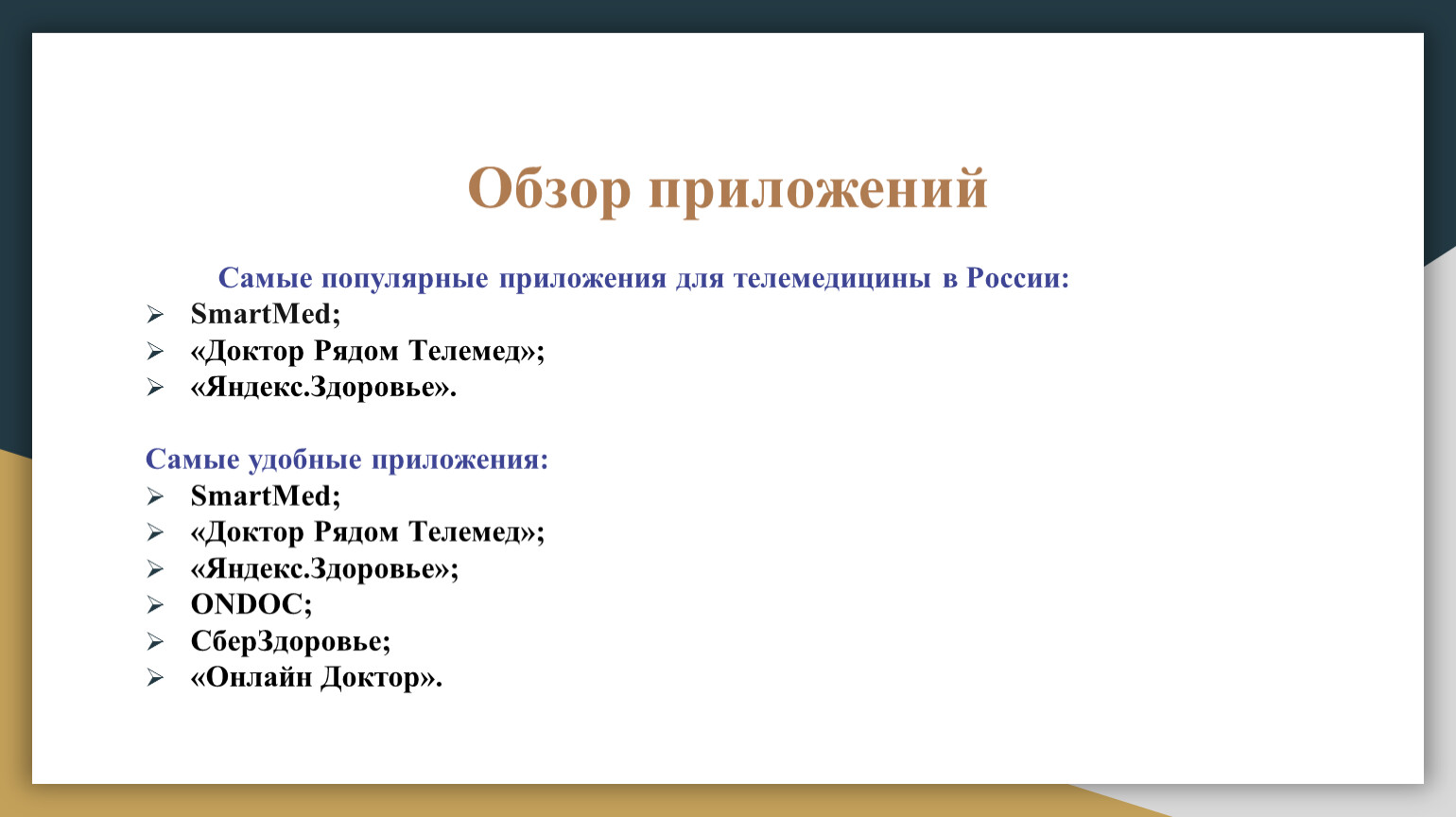 Обзор приложений

Самые популярные приложения для телемедицины в России:
➢ SmartMed;
➢ «Доктор Рядом Телемед»;
➢ «Яндекс.Здоровье».

Самые удобные приложения:
➢ SmartMed;
➢ «Доктор Рядом Телемед»;
➢ «Яндекс.Здоровье»;
➢ ONDOC;
➢ СберЗдоровье;
➢ «Онлайн Доктор».